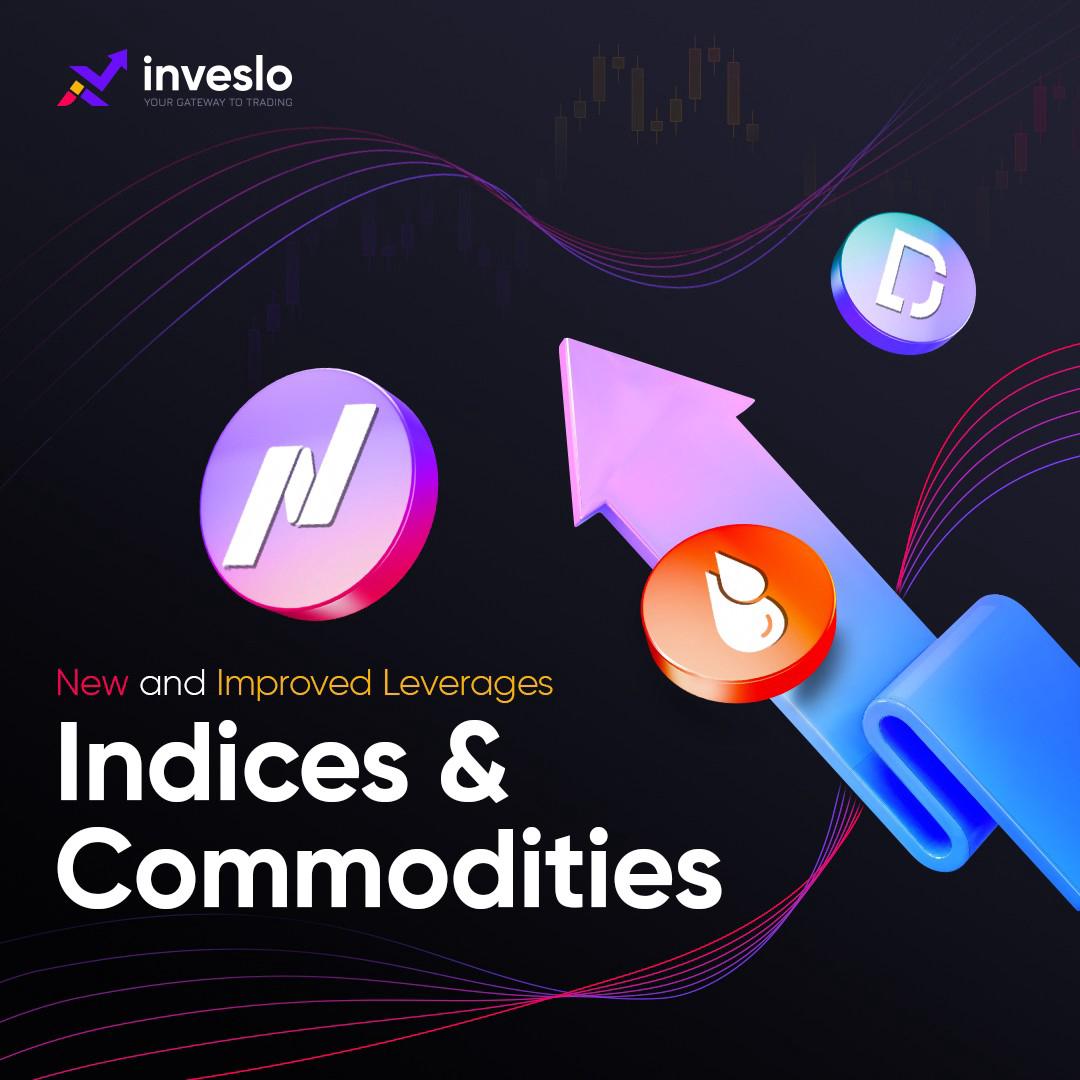 inveslo
YOUR GATEWAY TO TRADING

New and Improved Leverages
Indices & Commodities